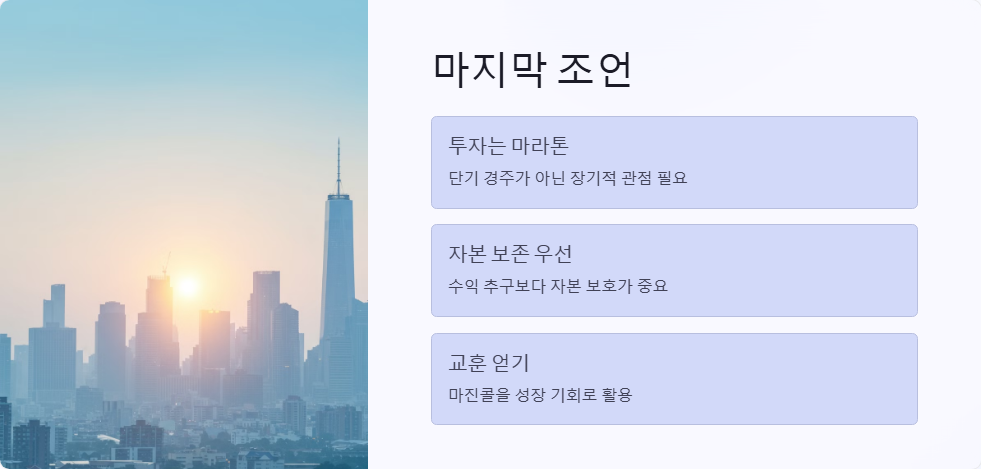 마지막 조언

투자는 마라톤

단기 경주가 아닌 장기적 관점 필요

자본 보존 우선

수익 추구보다 자본 보호가 중요

교훈 얻기

마진콜을 성장 기회로 활용